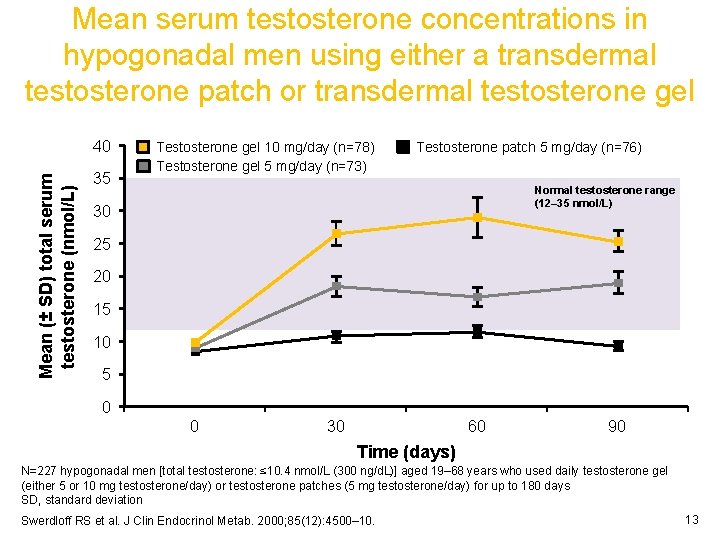 Mean serum testosterone concentrations in hypogonadal men using either a transdermal testosterone patch or transdermal testosterone gel

Testosterone gel 10 mg/day (n=78)
Testosterone patch 5 mg/day (n=76)
Testosterone gel 5 mg/day (n=73)

Normal testosterone range (12–35 nmol/L)

Mean (± SD) total serum testosterone (nmol/L)

40
35
30
25
20
15
10
5
0

0
30
60
90

Time (days)

N=227 hypogonadal men [total testosterone: ≤10.4 nmol/L (300 ng/dL)] aged 19–68 years who used daily testosterone gel (either 5 or 10 mg testosterone/day) or testosterone patches (5 mg testosterone/day) for up to 180 days
SD, standard deviation

Swerdloff RS et al. J Clin Endocrinol Metab. 2000;85(12):4500–10.

13